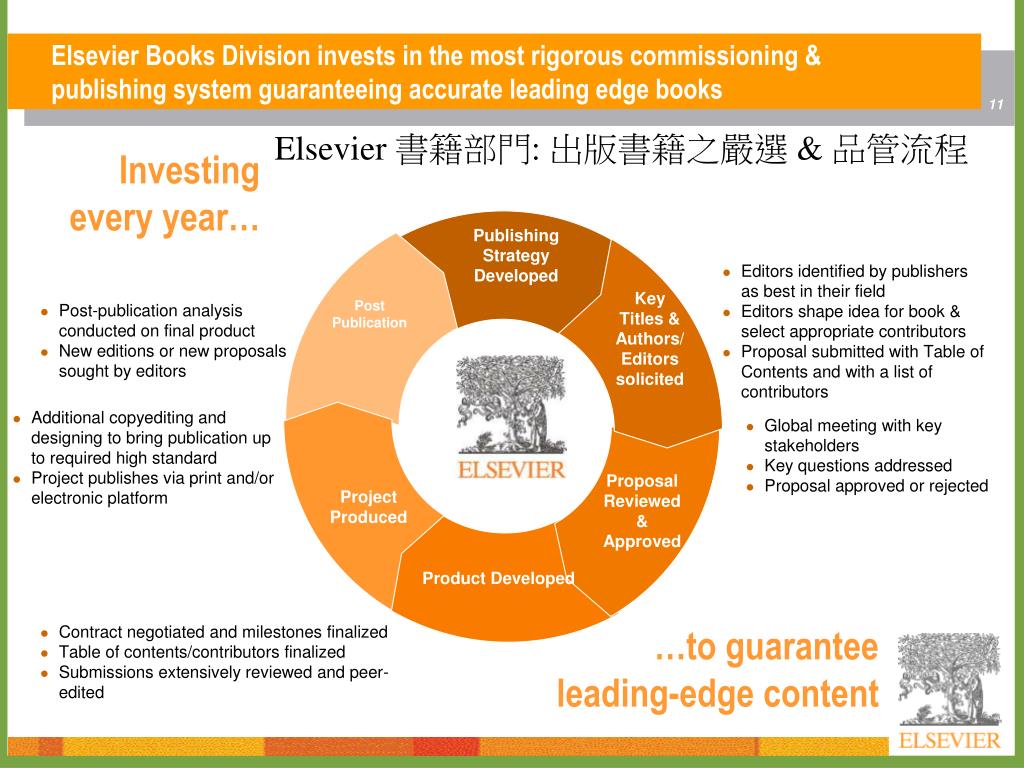 Elsevier Books Division invests in the most rigorous commissioning & publishing system guaranteeing accurate leading edge books

11

Elsevier 書籍部門: 出版書籍之嚴選 & 品管流程

Investing every year…

Publishing Strategy Developed

Key Titles & Authors/ Editors solicited

Proposal Reviewed & Approved

Product Developed

Project Produced

Post Publication

ELSEVIER

- Editors identified by publishers as best in their field
- Editors shape idea for book & select appropriate contributors
- Proposal submitted with Table of Contents and with a list of contributors

- Global meeting with key stakeholders
- Key questions addressed
- Proposal approved or rejected

- Post-publication analysis conducted on final product
- New editions or new proposals sought by editors

- Additional copyediting and designing to bring publication up to required high standard
- Project publishes via print and/or electronic platform

- Contract negotiated and milestones finalized
- Table of contents/contributors finalized
- Submissions extensively reviewed and peer-edited

…to guarantee leading-edge content

ELSEVIER